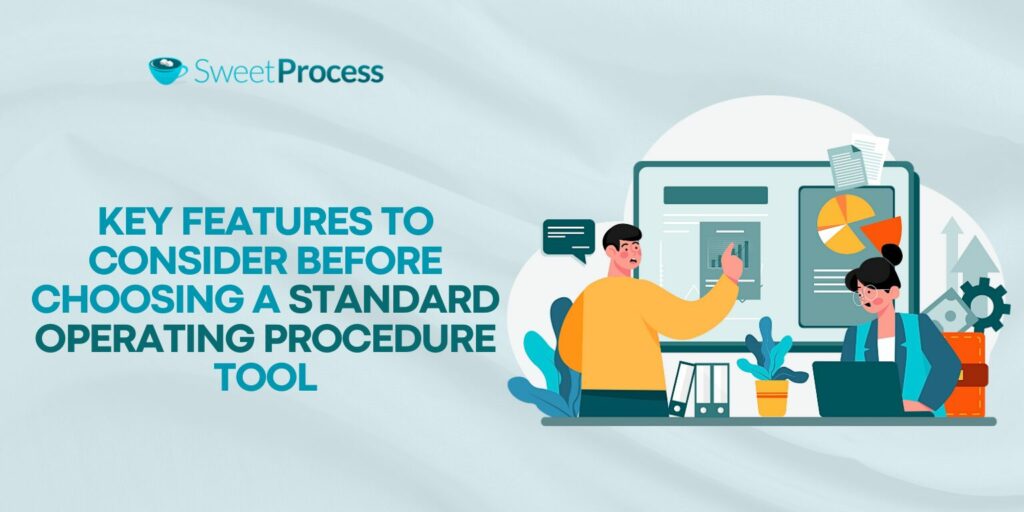 SweetProcess

KEY FEATURES TO CONSIDER BEFORE CHOOSING A STANDARD OPERATING PROCEDURE TOOL